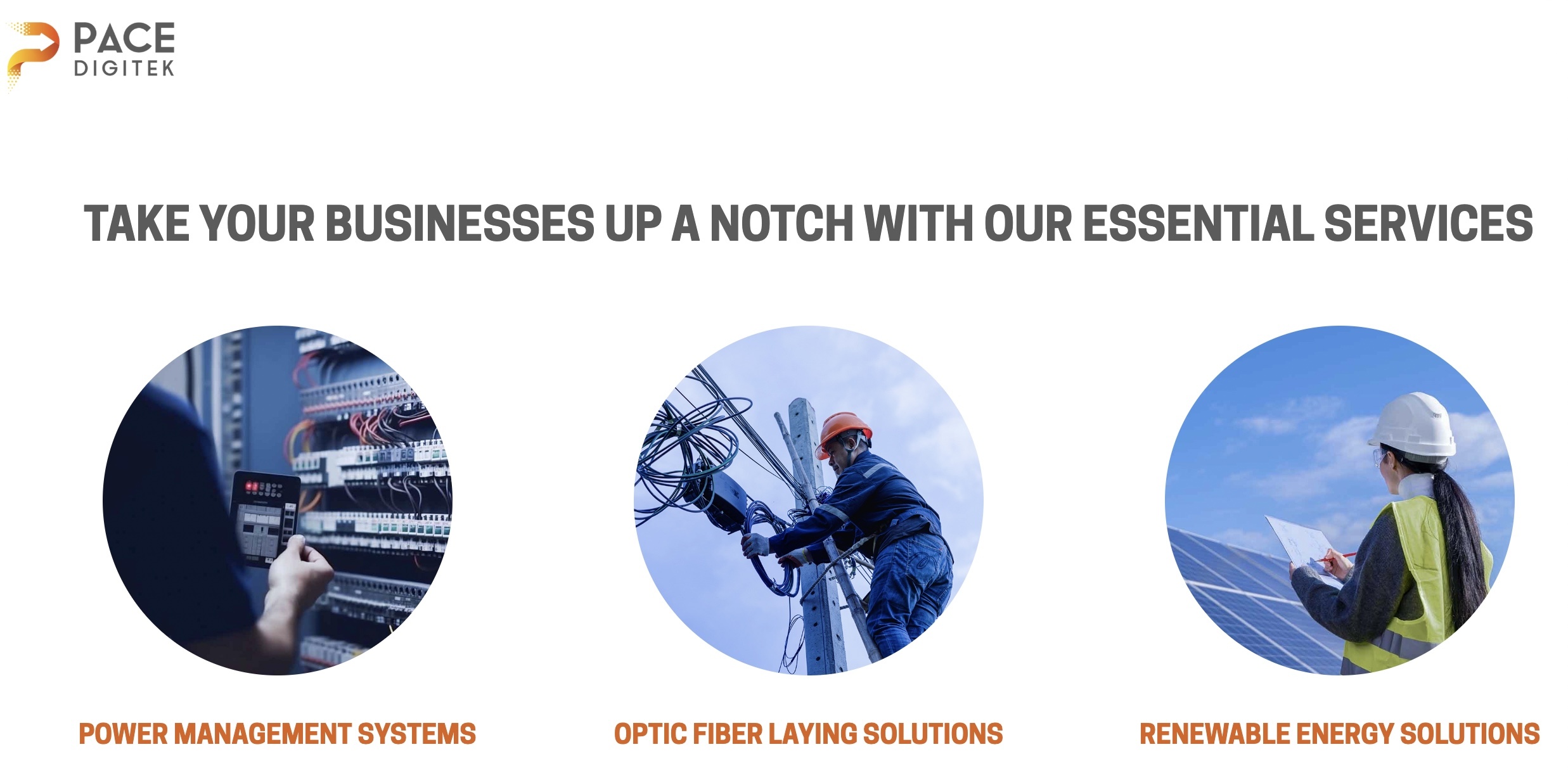 PACE
DIGITEK

TAKE YOUR BUSINESSES UP A NOTCH WITH OUR ESSENTIAL SERVICES

POWER MANAGEMENT SYSTEMS

OPTIC FIBER LAYING SOLUTIONS

RENEWABLE ENERGY SOLUTIONS